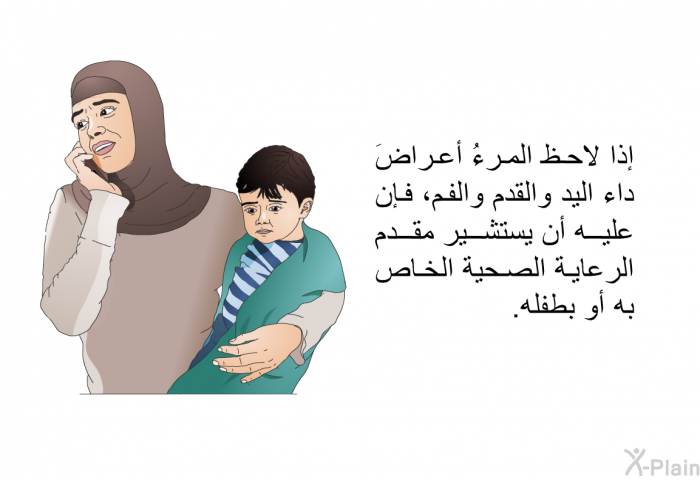 إذا لاحظ المرءُ أعراضَ داء اليد والقدم والفم، فإن عليه أن يستشير مقدم الرعاية الصحية الخاص به أو بطفله.

X-Plain